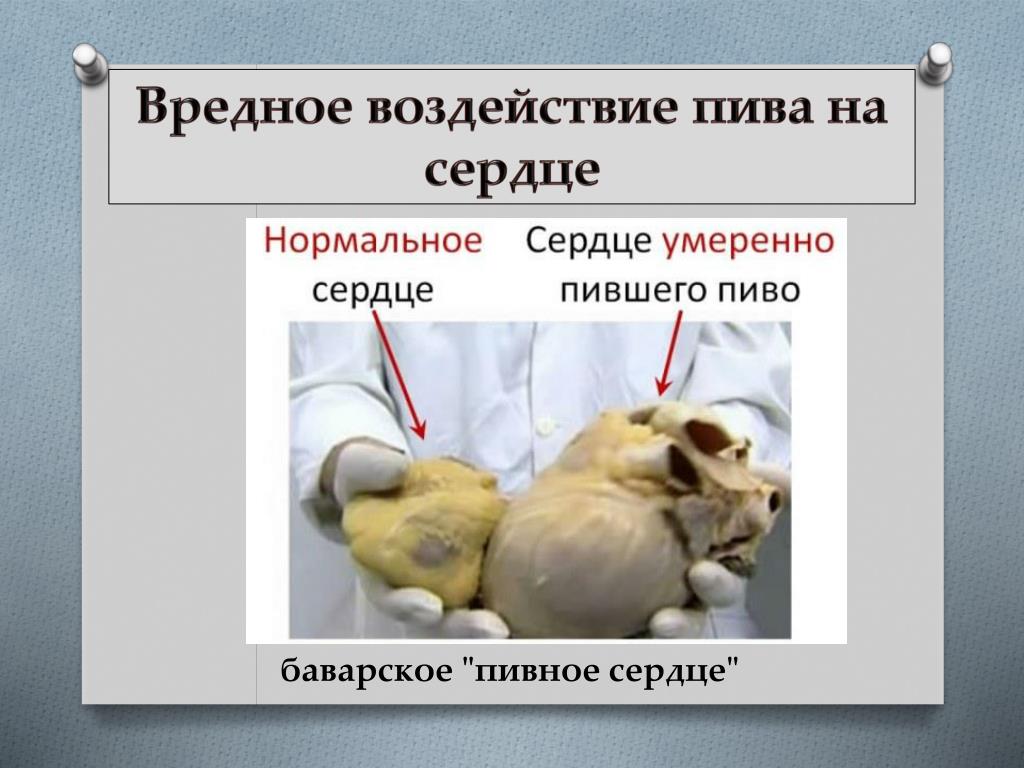 Вредное воздействие пива на сердце

Нормальное сердце

Сердце умеренно пившего пиво

баварское "пивное сердце"